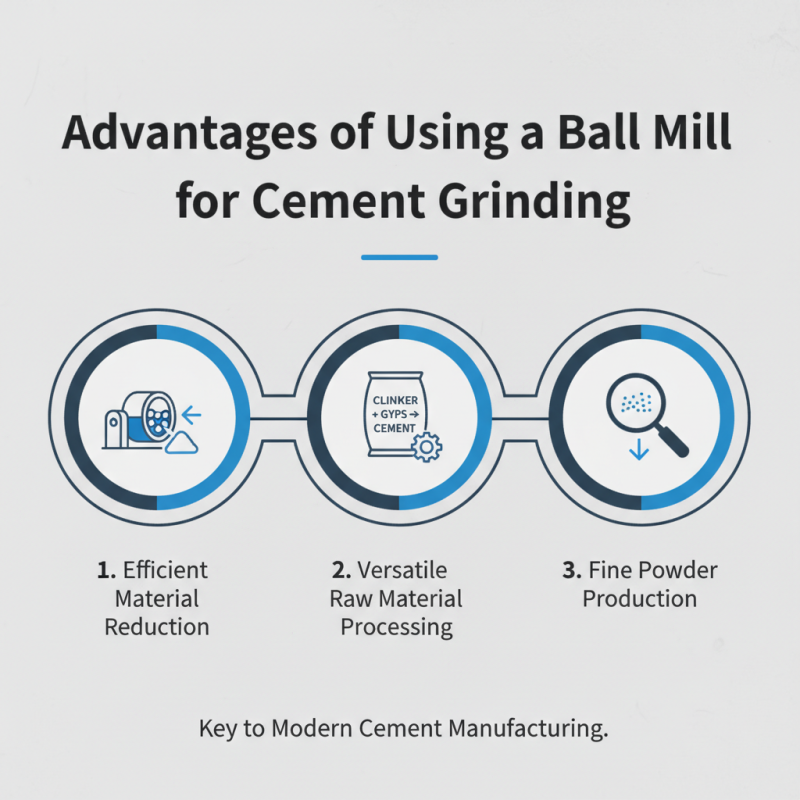 Advantages of Using a Ball Mill for Cement Grinding

CLINKER
+ GYPS →
CEMENT

1. Efficient Material Reduction

2. Versatile Raw Material Processing

3. Fine Powder Production

Key to Modern Cement Manufacturing.